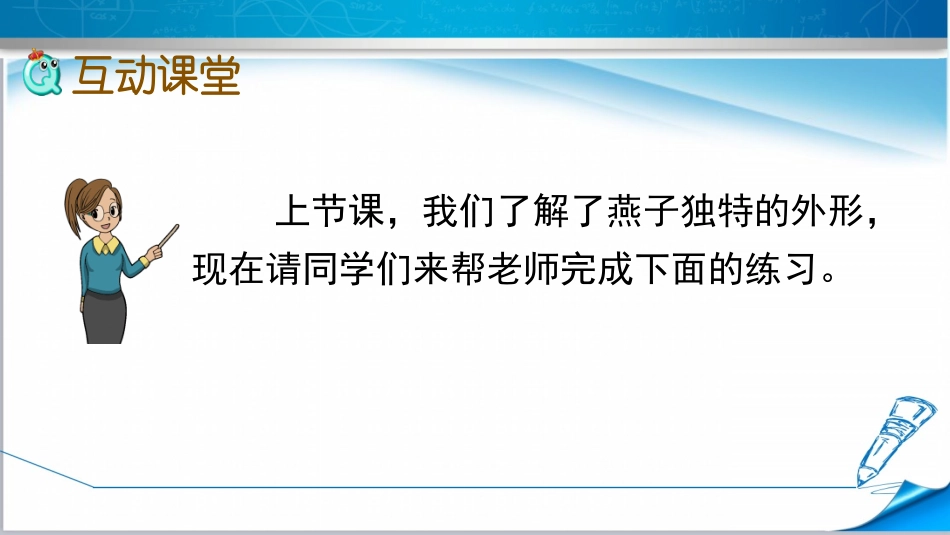 互动课堂

上节课，我们了解了燕子独特的外形，现在请同学们来帮老师完成下面的练习。